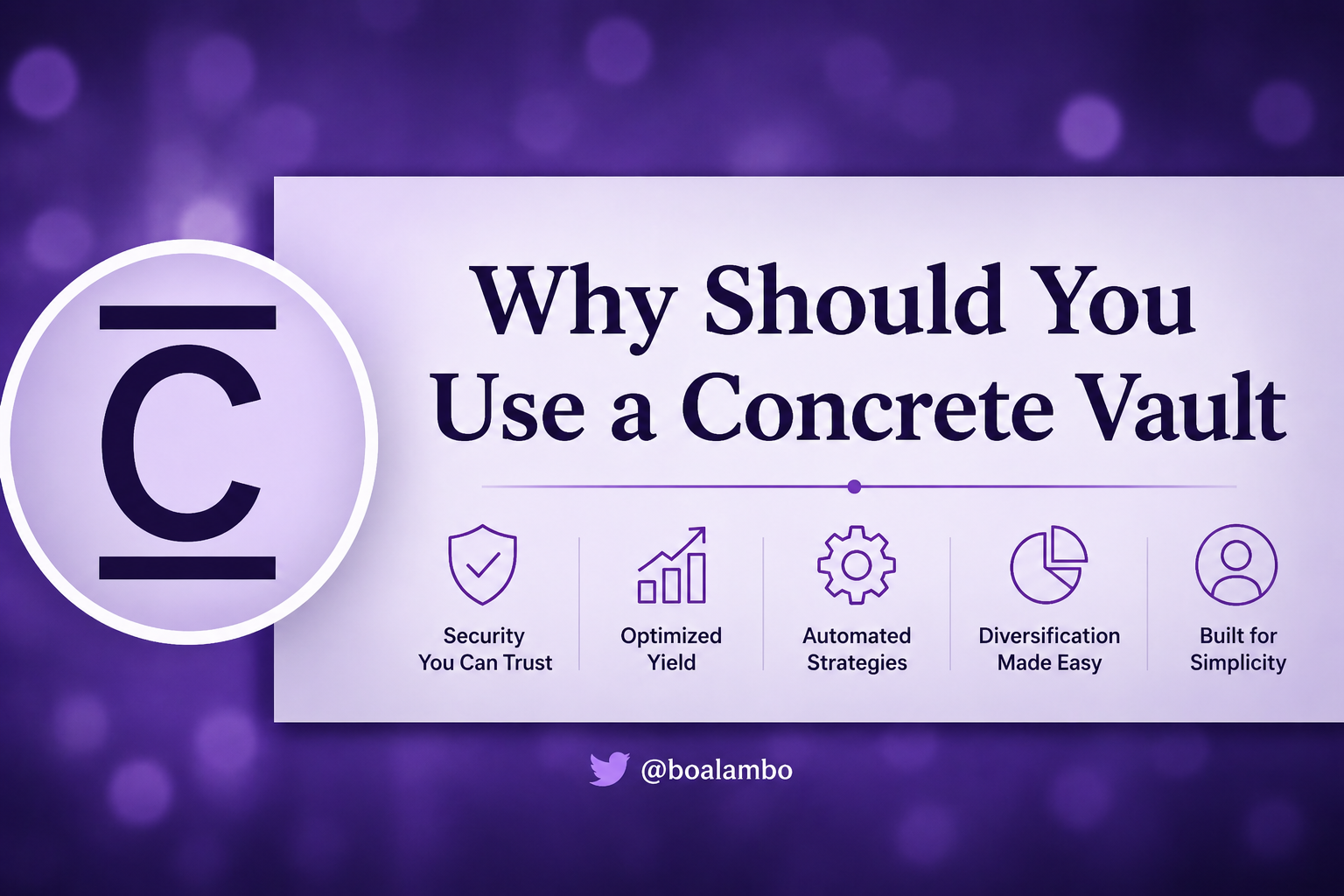 C

Why Should You Use a Concrete Vault

Security You Can Trust

Optimized Yield

Automated Strategies

Diversification Made Easy

Built for Simplicity

@boalambo